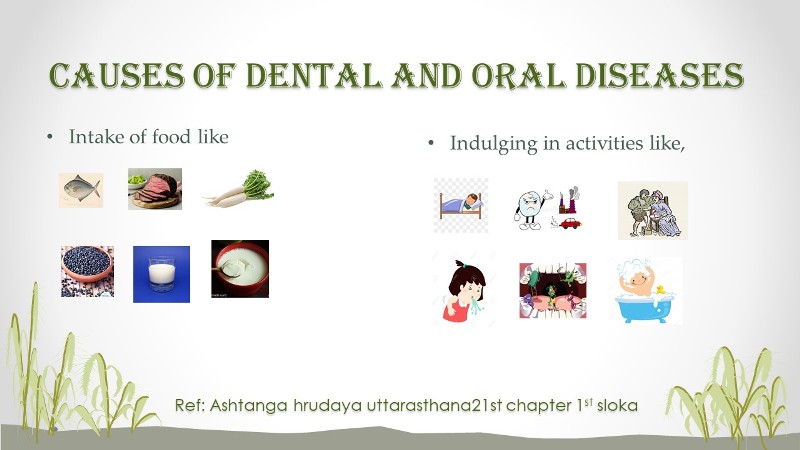 CAUSES OF DENTAL AND ORAL DISEASES

• Intake of food like

• Indulging in activities like,

Ref: Ashtanga hrudaya uttarasthana21st chapter 1$^{st}$ sloka